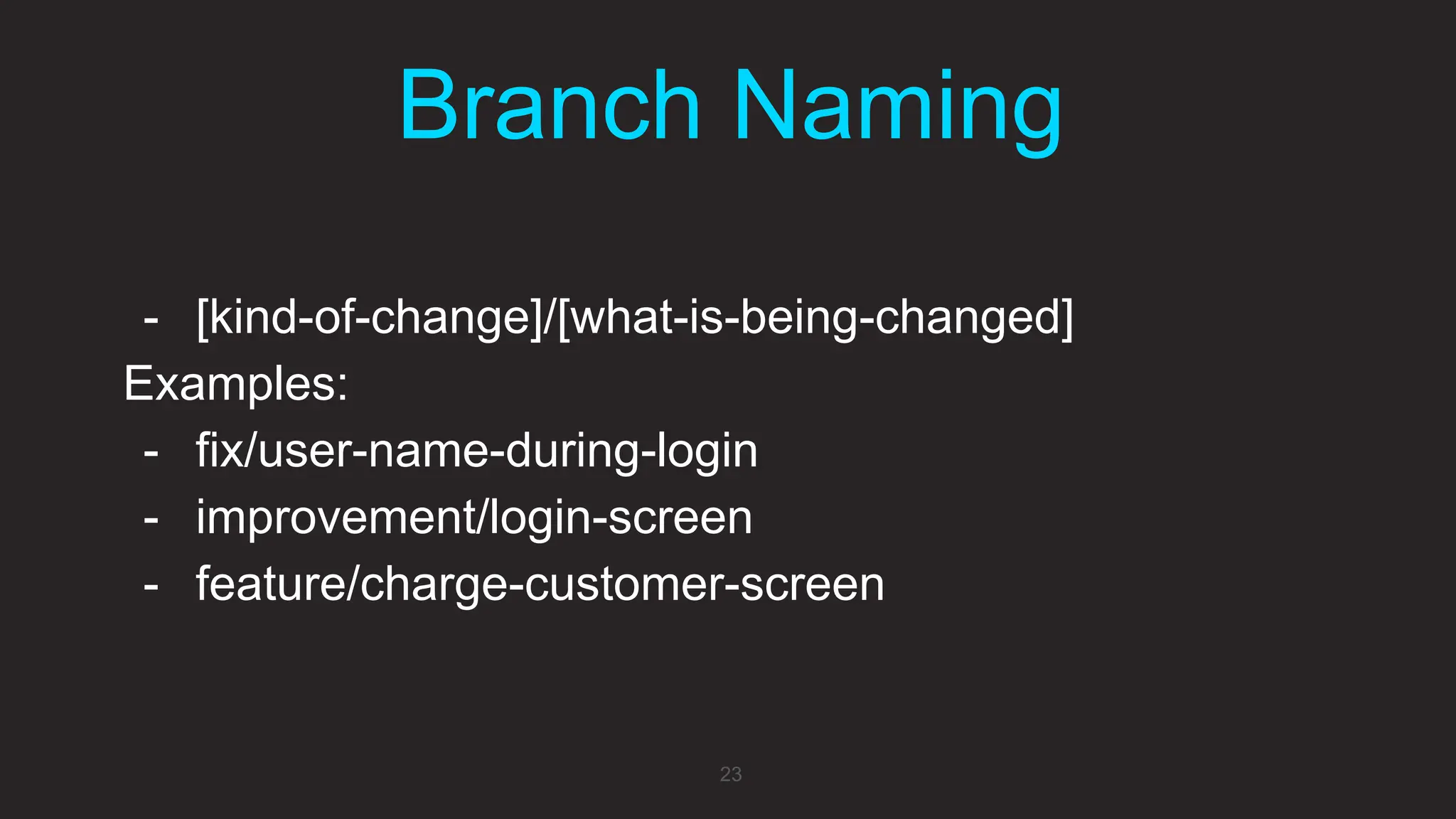 Branch Naming

- [kind-of-change]/[what-is-being-changed]

Examples:

- fix/user-name-during-login
- improvement/login-screen
- feature/charge-customer-screen

23